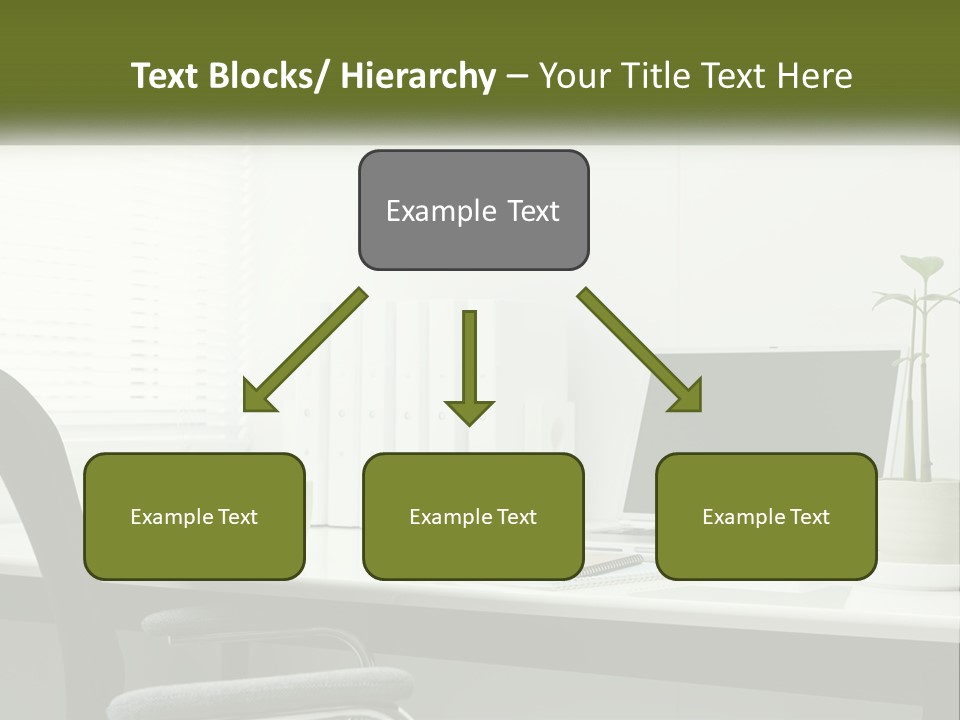 Text Blocks/ Hierarchy – Your Title Text Here

Example Text

Example Text

Example Text

Example Text